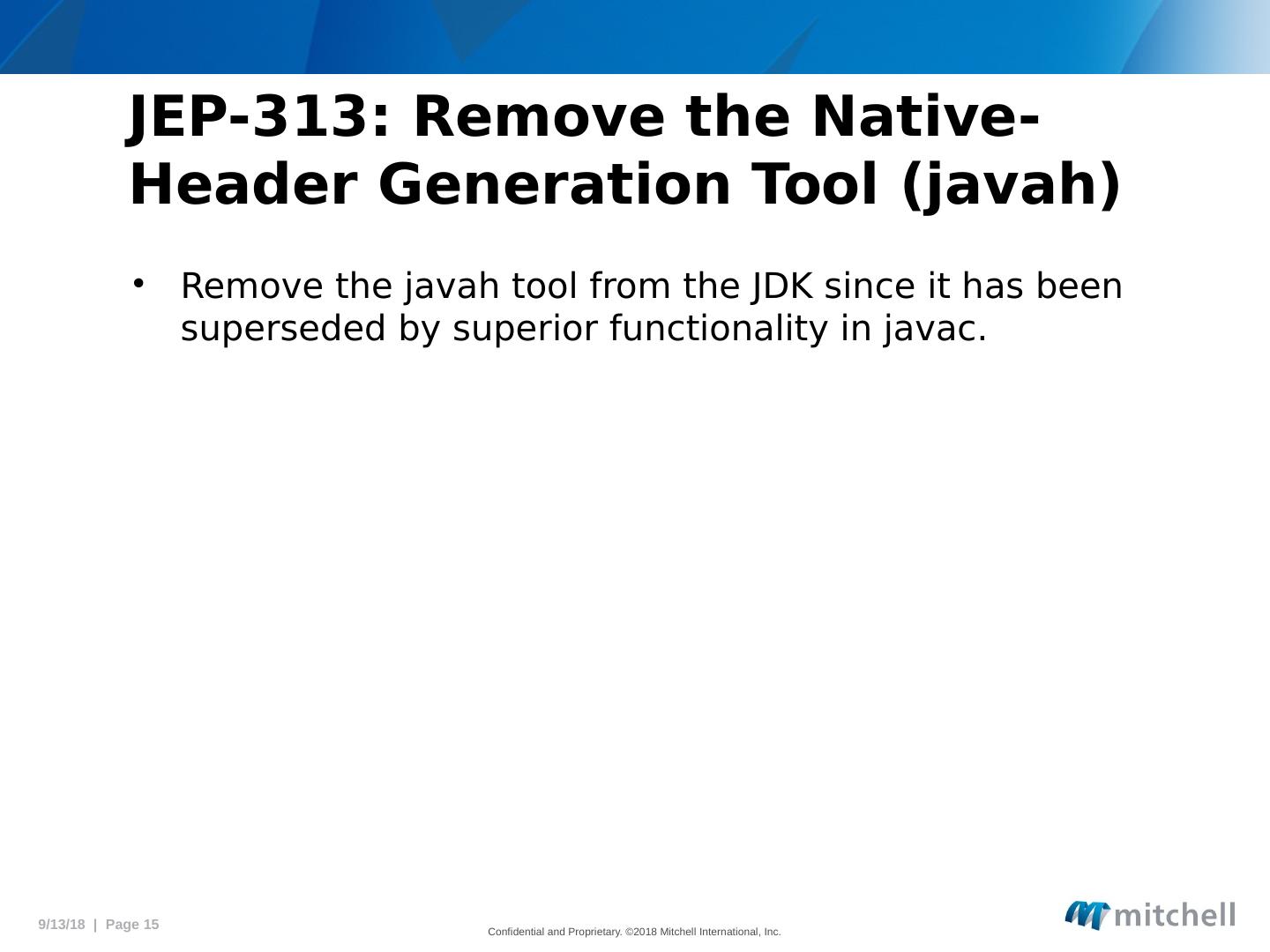 JEP-313: Remove the Native-Header Generation Tool (javah)

• Remove the javah tool from the JDK since it has been superseded by superior functionality in javac.

9/13/18 | Page 15

Confidential and Proprietary. ©2018 Mitchell International, Inc.

mitchell